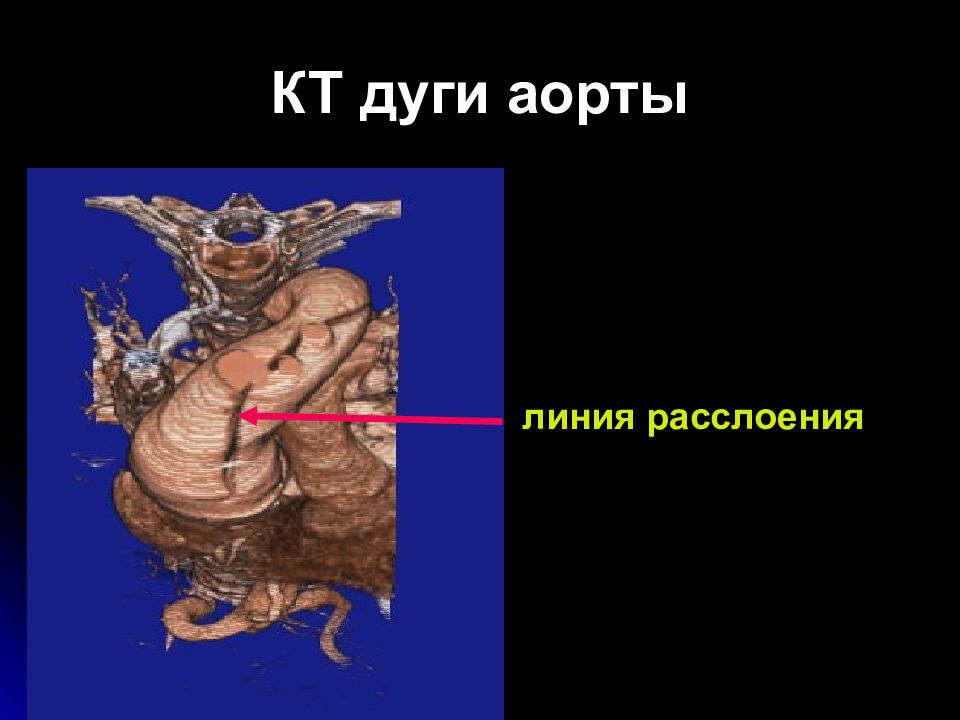 КТ дуги аорты

линия расслоения